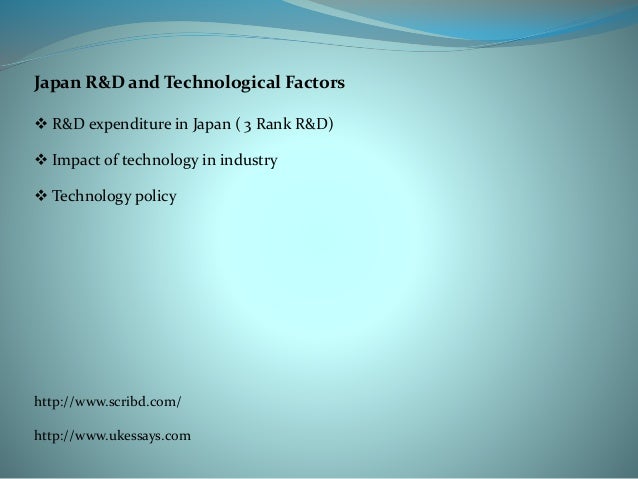 Japan R&D and Technological Factors

❖ R&D expenditure in Japan ( 3 Rank R&D)

❖ Impact of technology in industry

❖ Technology policy

http://www.scribd.com/

http://www.ukessays.com